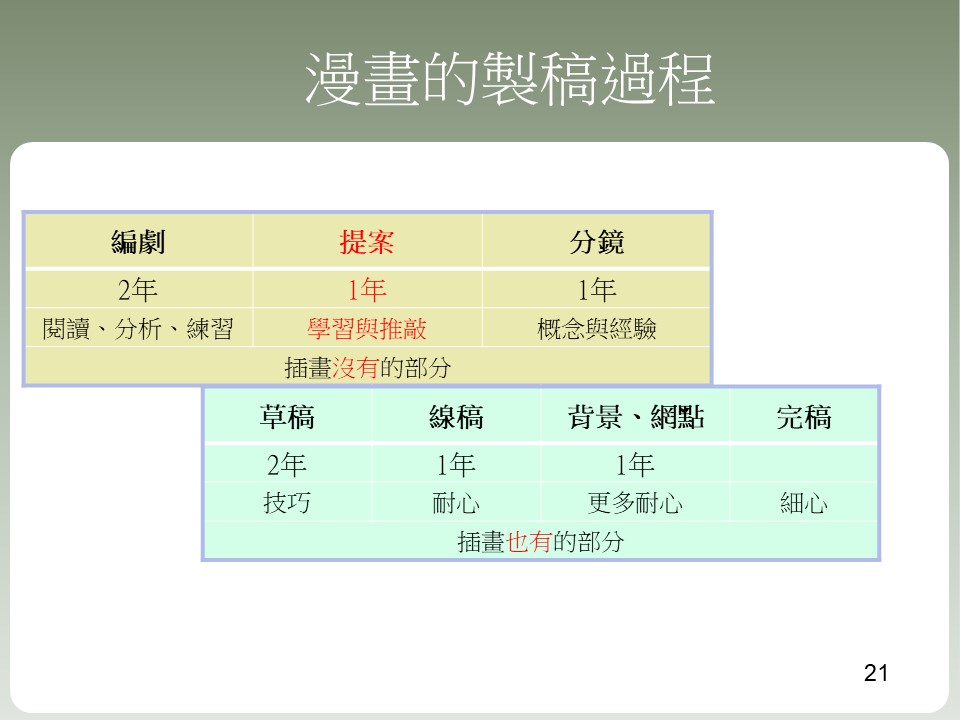 漫畫的製稿過程

| 編劇 | 提案 | 分鏡 |
|---|---|---|
| 2年 | 1年 | 1年 |
| 閱讀、分析、練習 | 學習與推敲 | 概念與經驗 |
| 插畫沒有的部分 | | |

| 草稿 | 線稿 | 背景、網點 | 完稿 |
|---|---|---|---|
| 2年 | 1年 | 1年 | |
| 技巧 | 耐心 | 更多耐心 | 細心 |
| 插畫也有的部分 | | | |

21